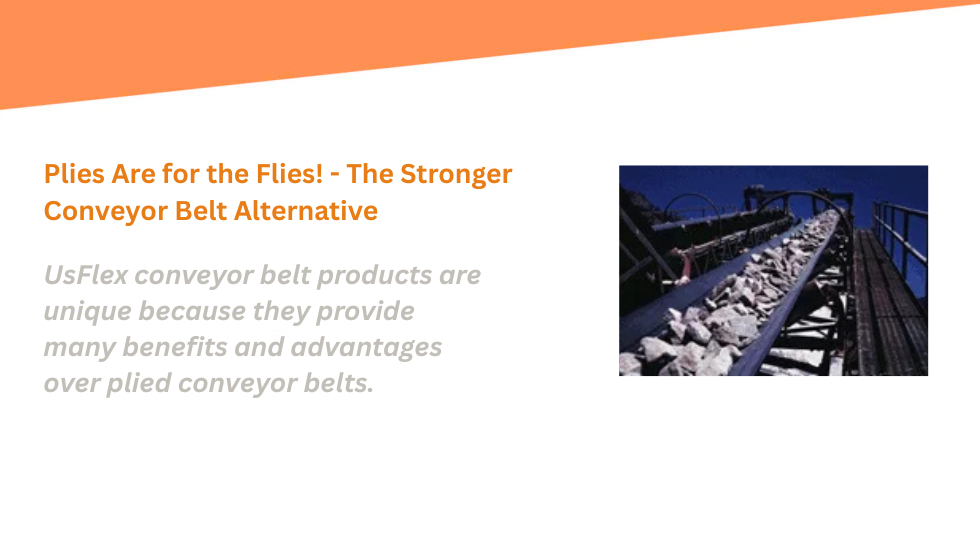 Plies Are for the Flies! - The Stronger Conveyor Belt Alternative

UsFlex conveyor belt products are unique because they provide many benefits and advantages over plied conveyor belts.